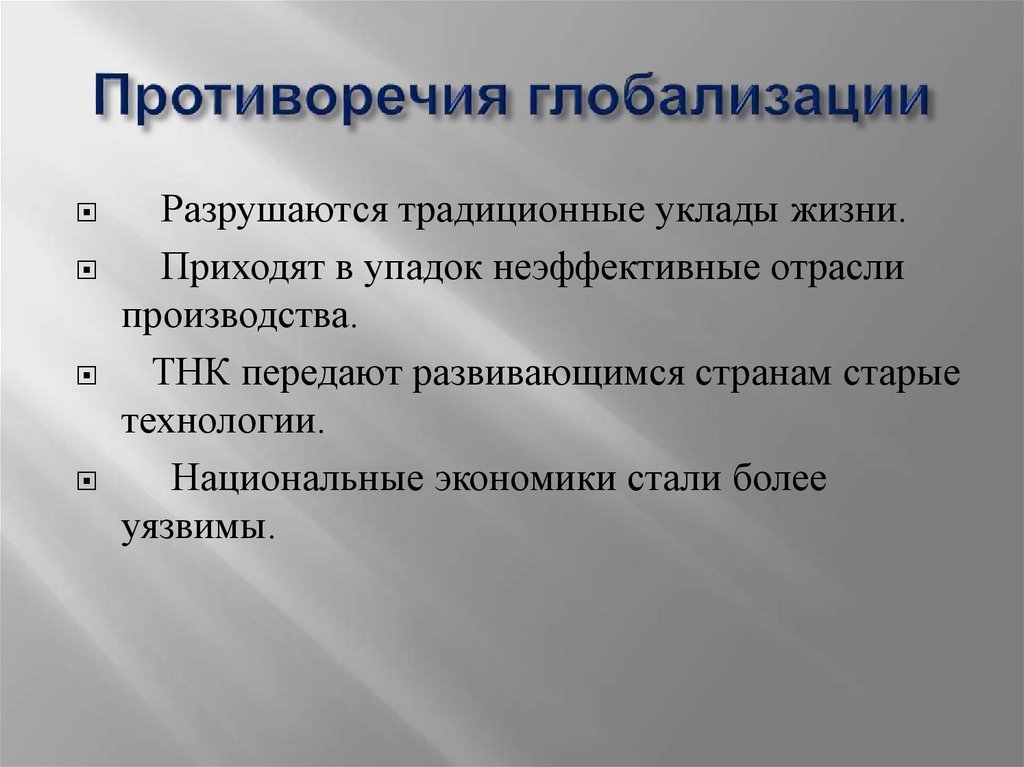 Противоречия глобализации

Разрушаются традиционные уклады жизни.

Приходят в упадок неэффективные отрасли производства.

ТНК передают развивающимся странам старые технологии.

Национальные экономики стали более уязвимы.